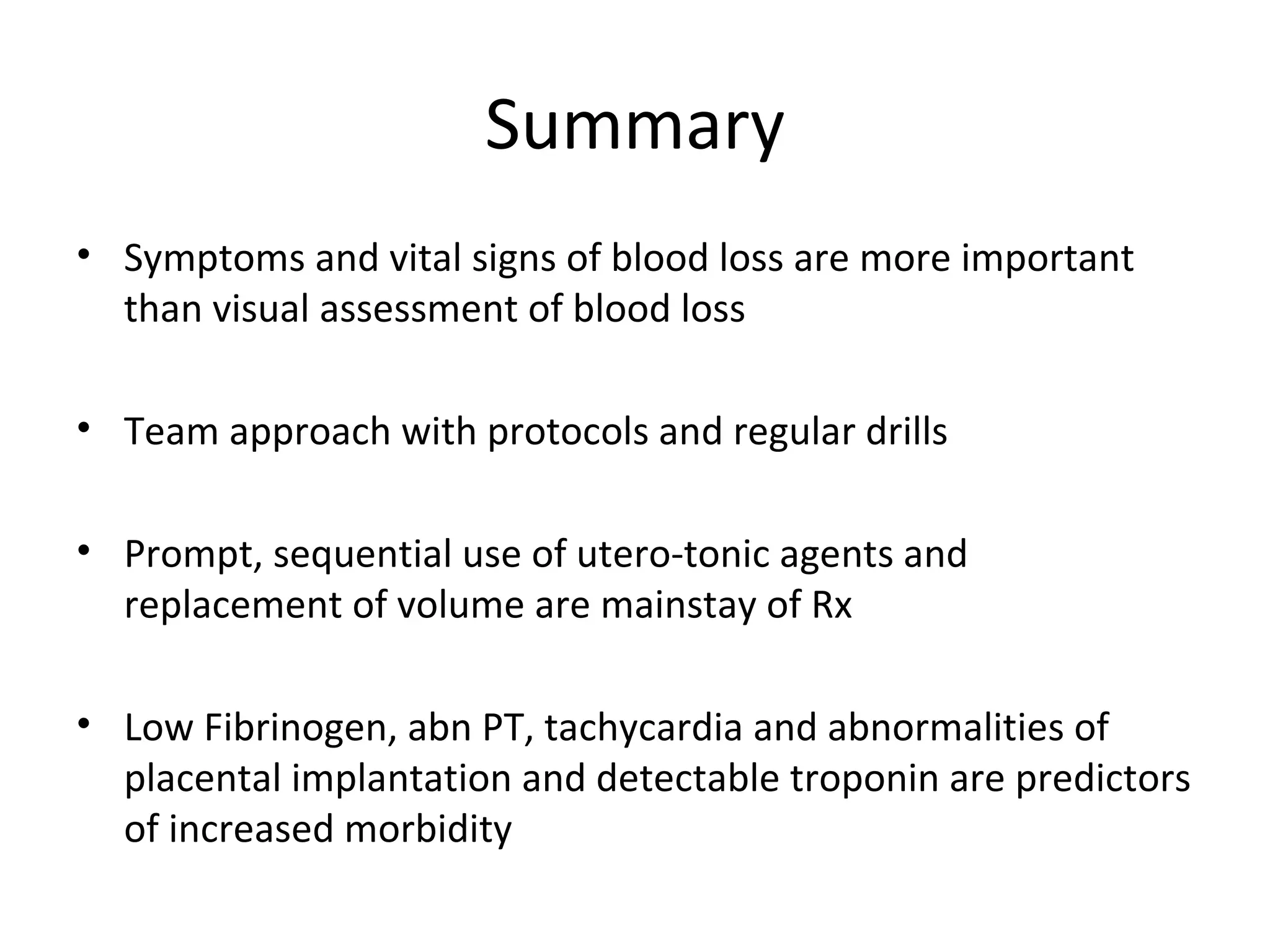 Summary

• Symptoms and vital signs of blood loss are more important than visual assessment of blood loss

• Team approach with protocols and regular drills

• Prompt, sequential use of utero-tonic agents and replacement of volume are mainstay of Rx

• Low Fibrinogen, abn PT, tachycardia and abnormalities of placental implantation and detectable troponin are predictors of increased morbidity